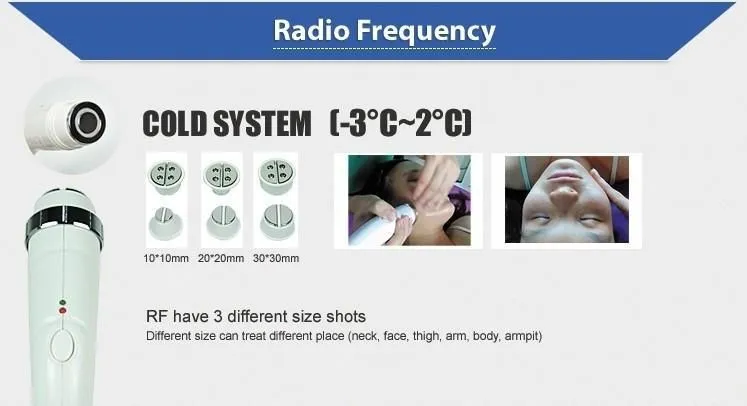 Radio Frequency

COLD SYSTEM (-3°C~2°C)

10*10mm 20*20mm 30*30mm

RF have 3 different size shots

Different size can treat different place (neck, face, thigh, arm, body, armpit)